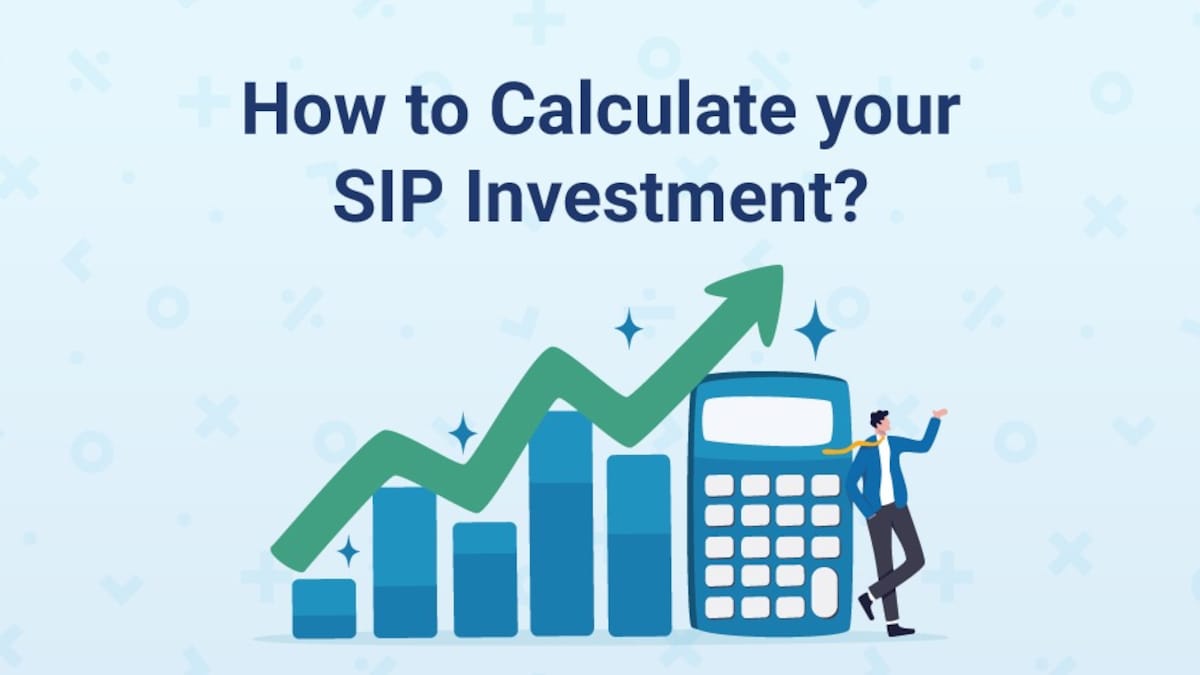 How to Calculate your SIP Investment?